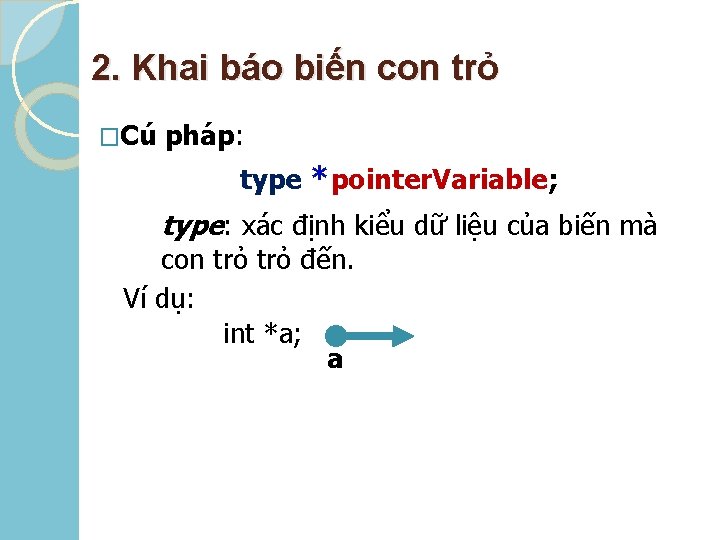 2. Khai báo biến con trỏ

□Cú pháp:

type *pointerVariable;

type: xác định kiểu dữ liệu của biến mà con trỏ trỏ đến.

Ví dụ:

int *a;

a